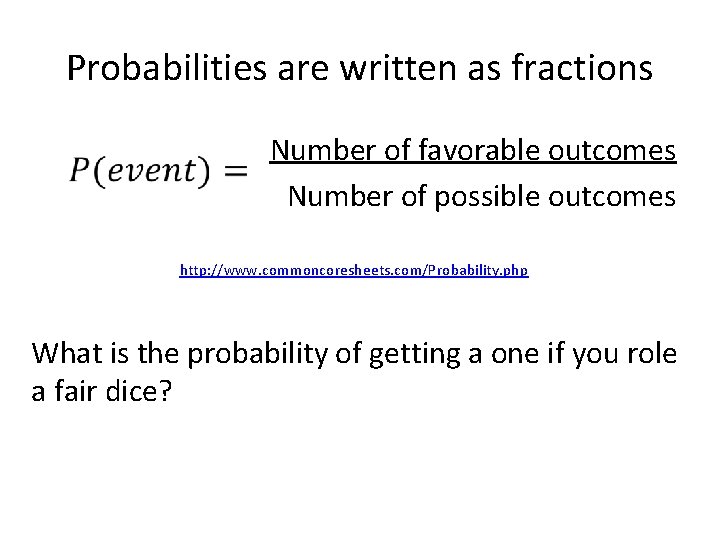 Probabilities are written as fractions

$P(event) = \frac{\text{Number of favorable outcomes}}{\text{Number of possible outcomes}}$

http://www.commoncoresheets.com/Probability.php

What is the probability of getting a one if you role a fair dice?